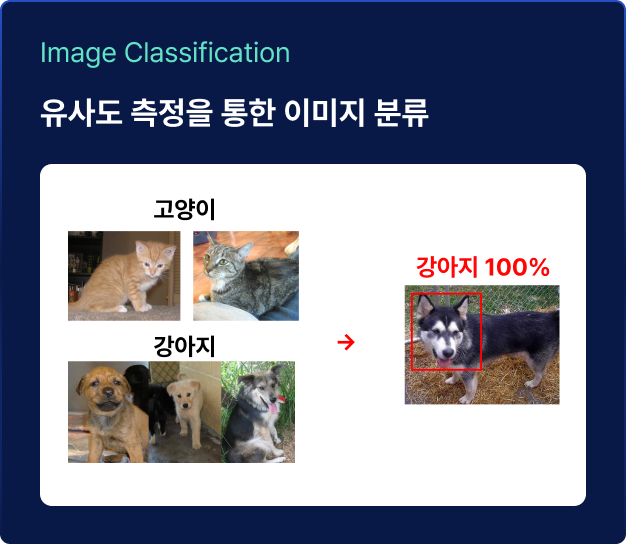 Image Classification

유사도 측정을 통한 이미지 분류

고양이

강아지

→

강아지 100%